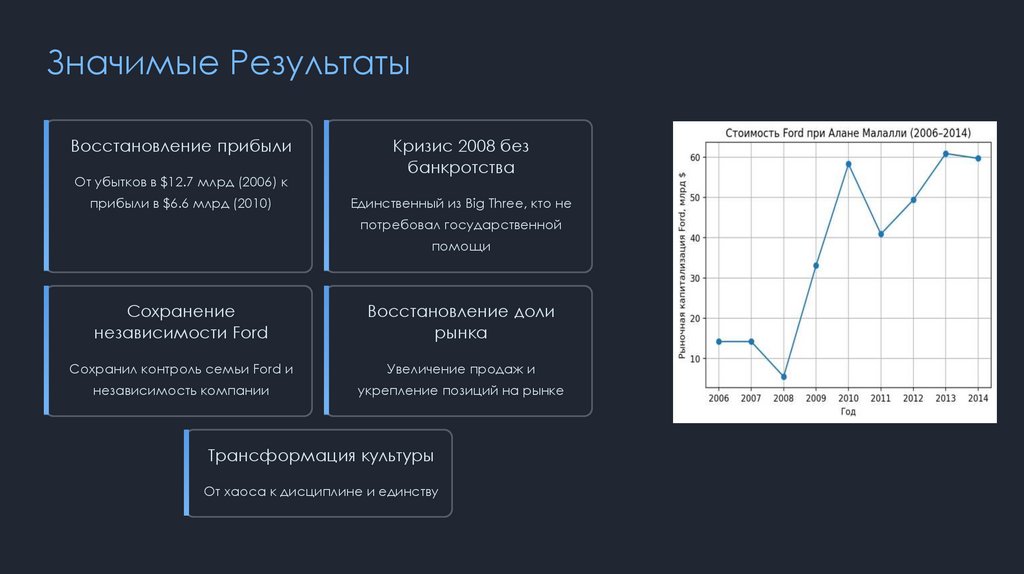 Значимые Результаты

Восстановление прибыли

От убытков в \$12.7 млрд (2006) к прибыли в \$6.6 млрд (2010)

Кризис 2008 без банкротства

Единственный из Big Three, кто не потребовал государственной помощи

Сохранение независимости Ford

Сохранил контроль семьи Ford и независимость компании

Восстановление доли рынка

Увеличение продаж и укрепление позиций на рынке

Трансформация культуры

От хаоса к дисциплине и единству

Стоимость Ford при Алане Малалли (2006–2014)

Рыночная капитализация Ford, млрд \$

60
50
40
30
20
10

2006 2007 2008 2009 2010 2011 2012 2013 2014
Год